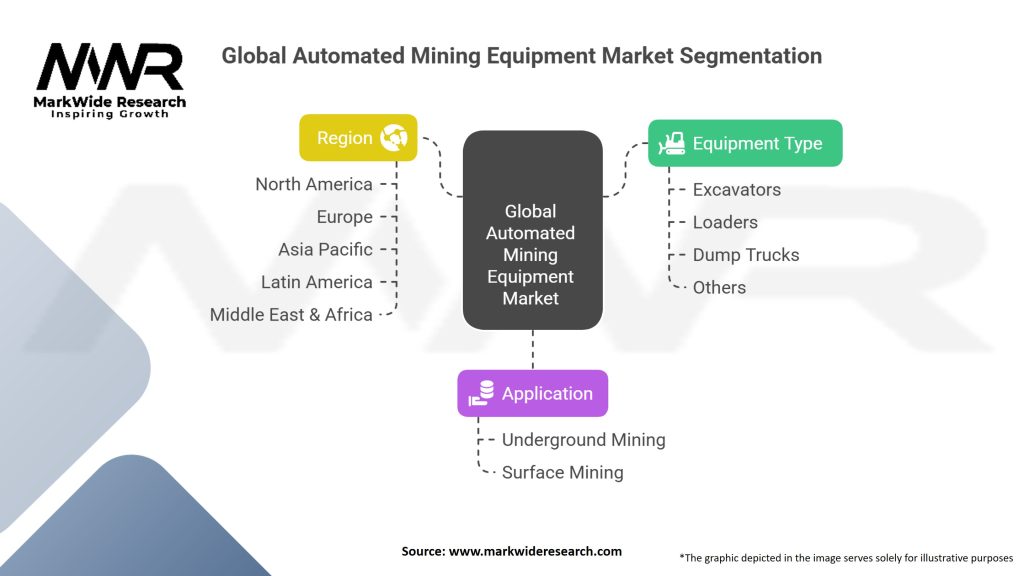 MWR
MarkWide Research
Inspiring Growth

Global Automated Mining Equipment Market Segmentation

Region
North America
Europe
Asia Pacific
Latin America
Middle East & Africa

Global Automated Mining Equipment Market

Equipment Type
Excavators
Loaders
Dump Trucks
Others

Application
Underground Mining
Surface Mining

Source: www.markwideresearch.com

*The graphic depicted in the image serves solely for illustrative purposes